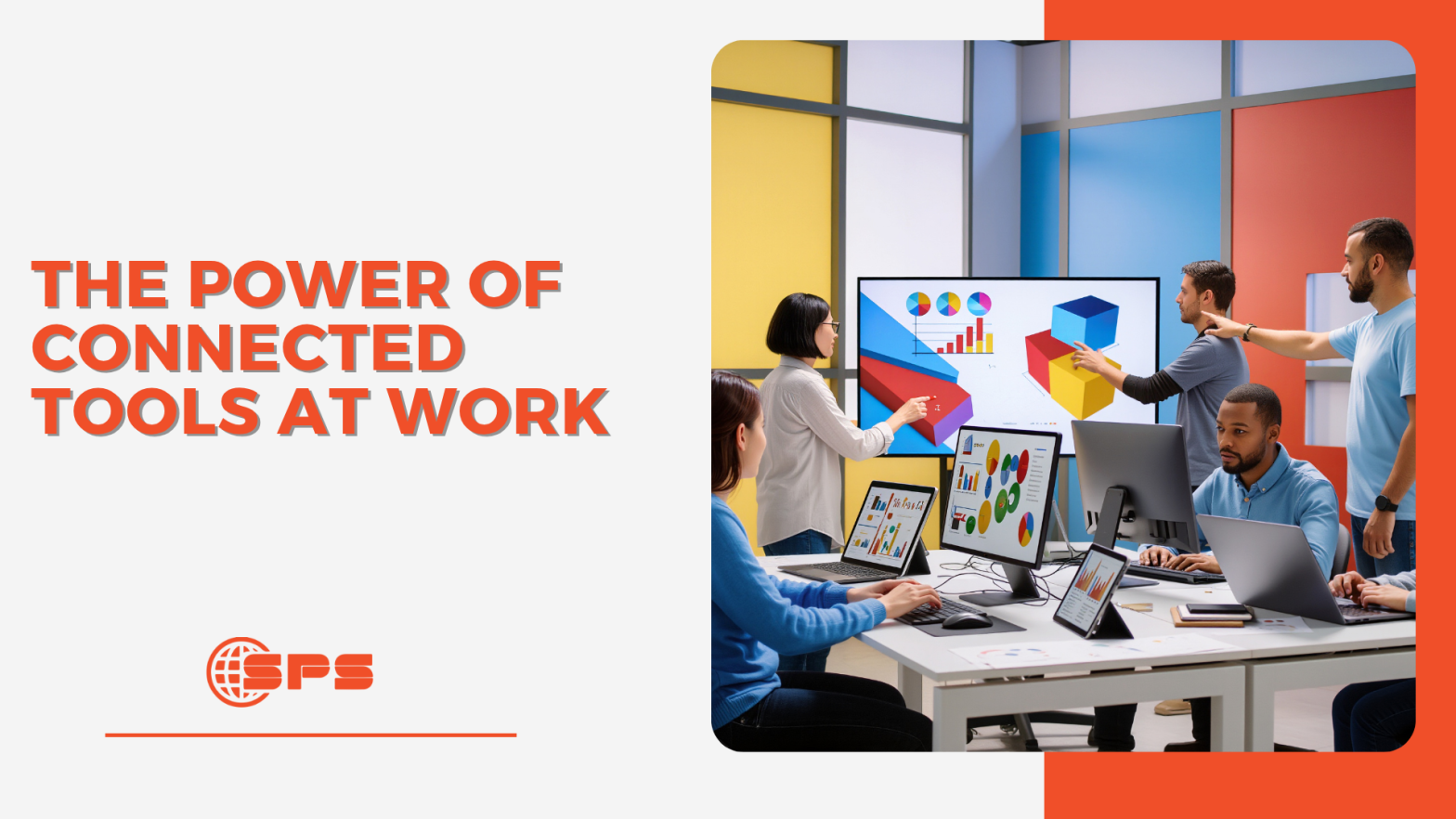 THE POWER OF CONNECTED TOOLS AT WORK

SPS